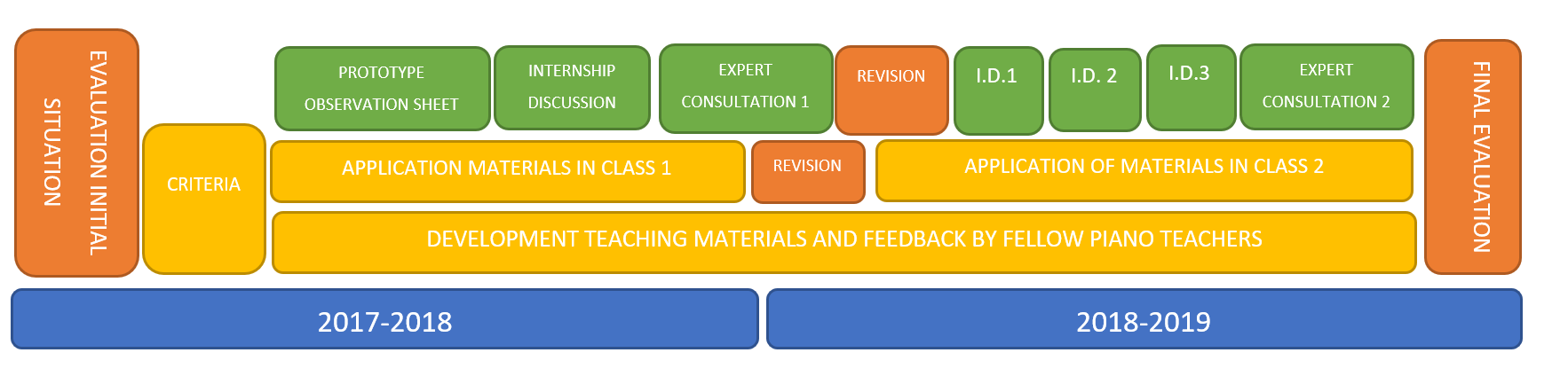 EVALUATION INITIAL SITUATION

CRITERIA

PROTOTYPE OBSERVATION SHEET

INTERNSHIP DISCUSSION

EXPERT CONSULTATION 1

REVISION

I.D.1

I.D. 2

I.D.3

EXPERT CONSULTATION 2

APPLICATION MATERIALS IN CLASS 1

REVISION

APPLICATION OF MATERIALS IN CLASS 2

DEVELOPMENT TEACHING MATERIALS AND FEEDBACK BY FELLOW PIANO TEACHERS

FINAL EVALUATION

2017-2018

2018-2019